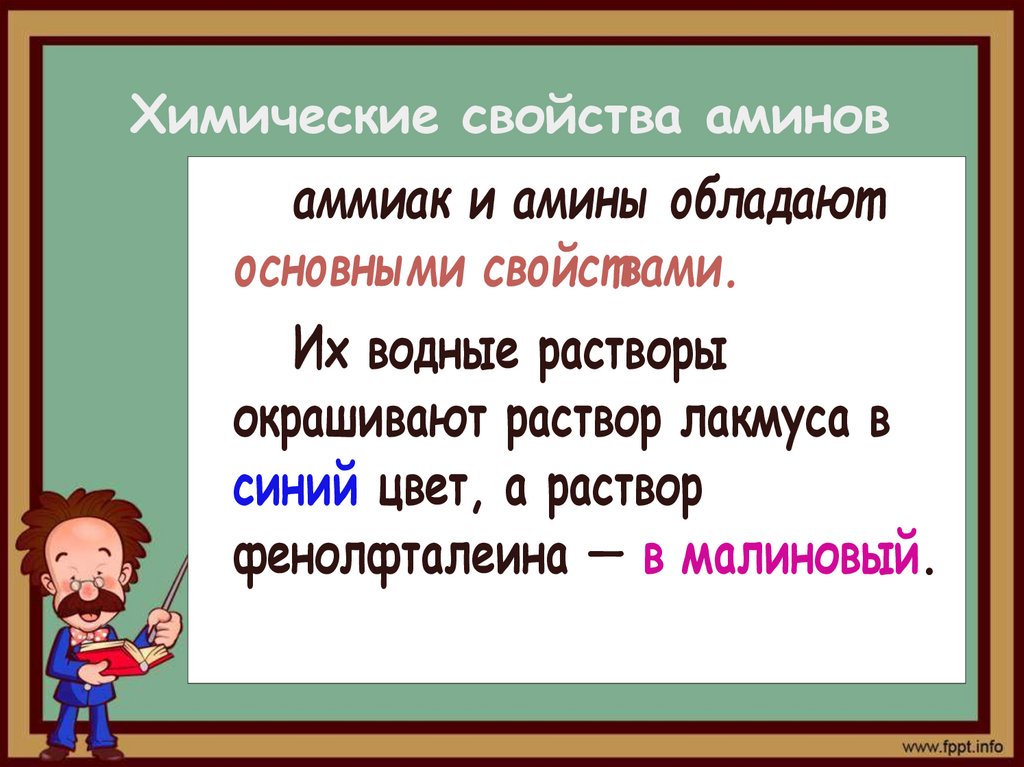 Химические свойства аминов

аммиак и амины обладают основными свойствами.

Их водные растворы окрашивают раствор лакмуса в синий цвет, а раствор фенолфталеина — в малиновый.

www.fppt.info